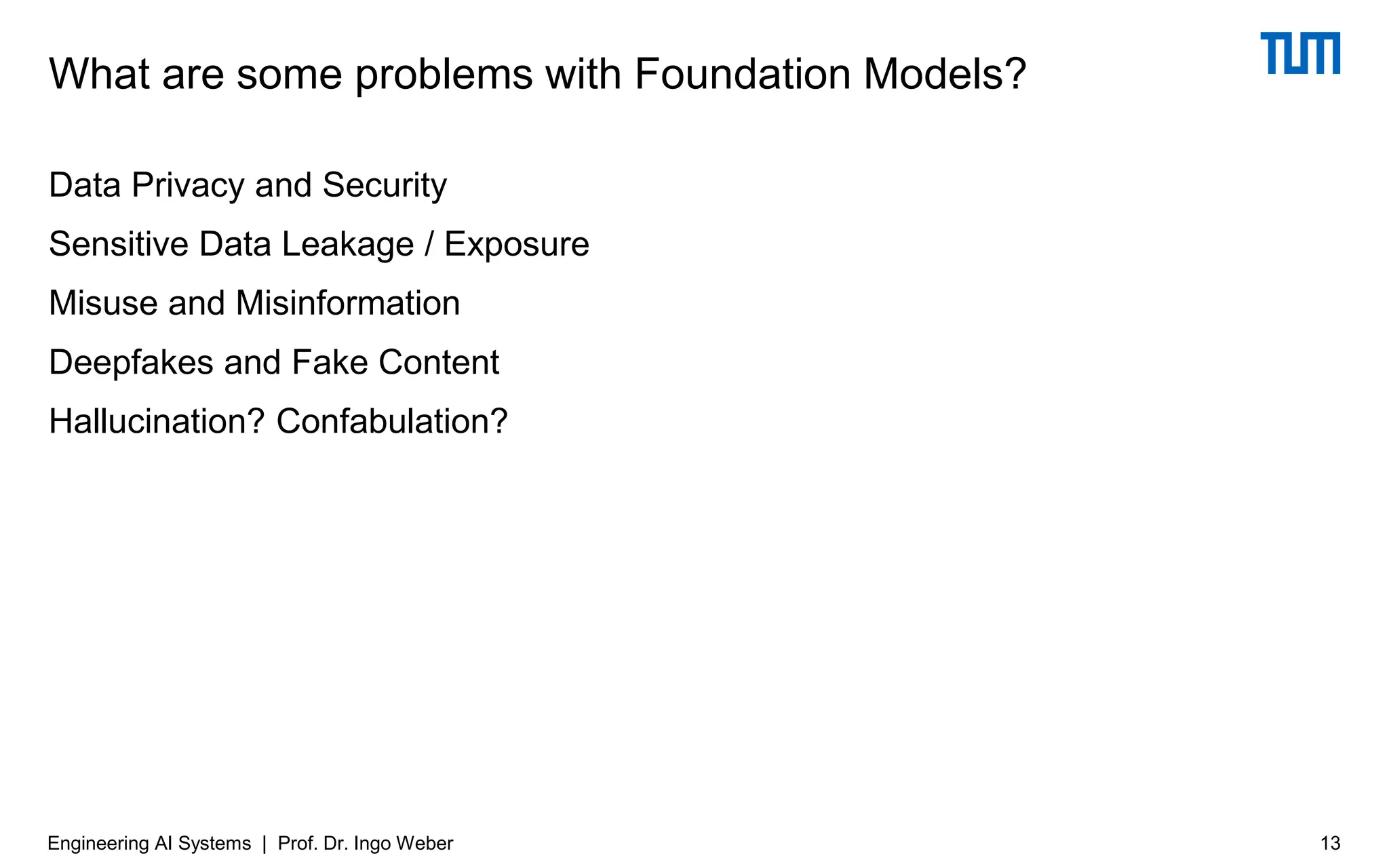 What are some problems with Foundation Models?

TUM

Data Privacy and Security

Sensitive Data Leakage / Exposure

Misuse and Misinformation

Deepfakes and Fake Content

Hallucination? Confabulation?

Engineering AI Systems | Prof. Dr. Ingo Weber

13